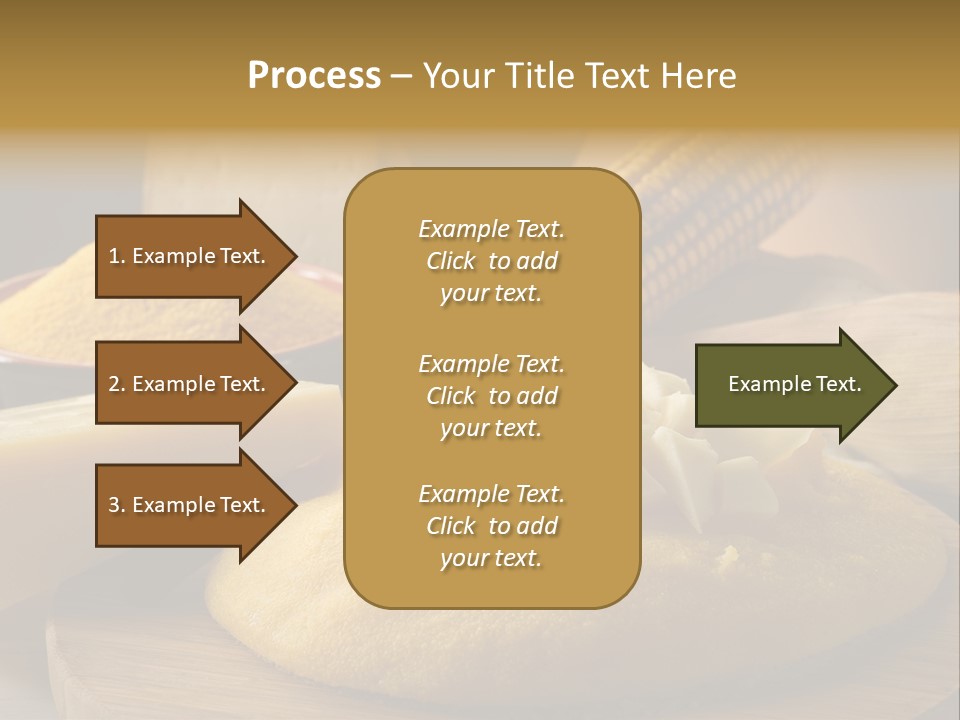 Process – Your Title Text Here

1. Example Text.

2. Example Text.

3. Example Text.

Example Text. Click to add your text.

Example Text. Click to add your text.

Example Text. Click to add your text.

Example Text.